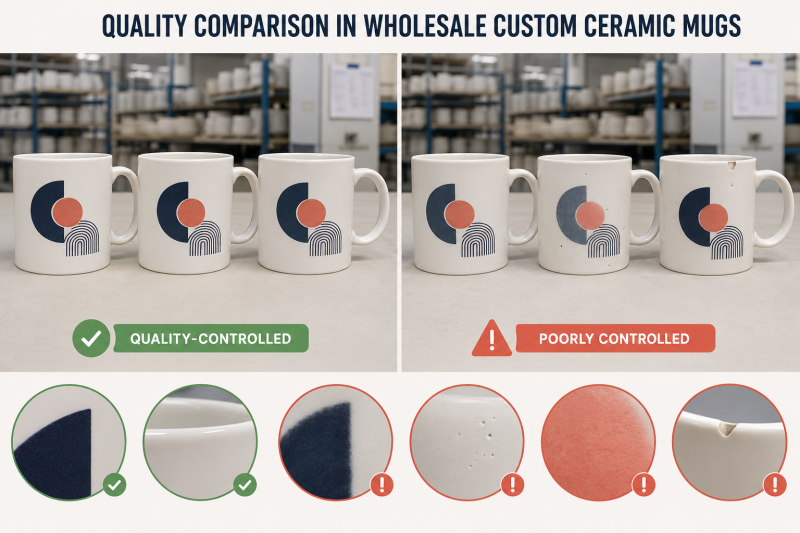 QUALITY COMPARISON IN WHOLESALE CUSTOM CERAMIC MUGS

QUALITY-CONTROLLED

POORLY CONTROLLED